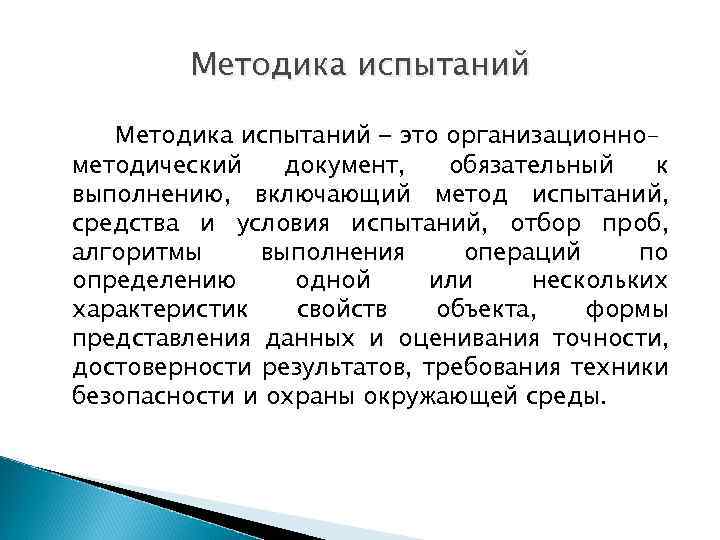 Методика испытаний

Методика испытаний – это организационно-методический документ, обязательный к выполнению, включающий метод испытаний, средства и условия испытаний, отбор проб, алгоритмы выполнения операций по определению одной или нескольких характеристик свойств объекта, формы представления данных и оценивания точности, достоверности результатов, требования техники безопасности и охраны окружающей среды.